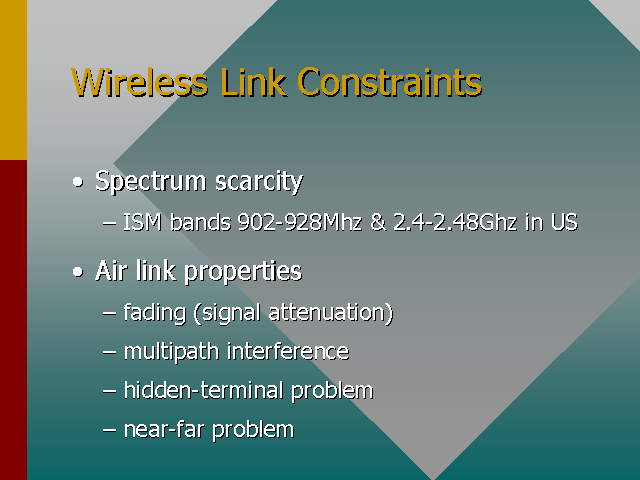 Wireless Link Constraints

• Spectrum scarcity

– ISM bands 902-928Mhz & 2.4-2.48Ghz in US

• Air link properties

– fading (signal attenuation)

– multipath interference

– hidden-terminal problem

– near-far problem